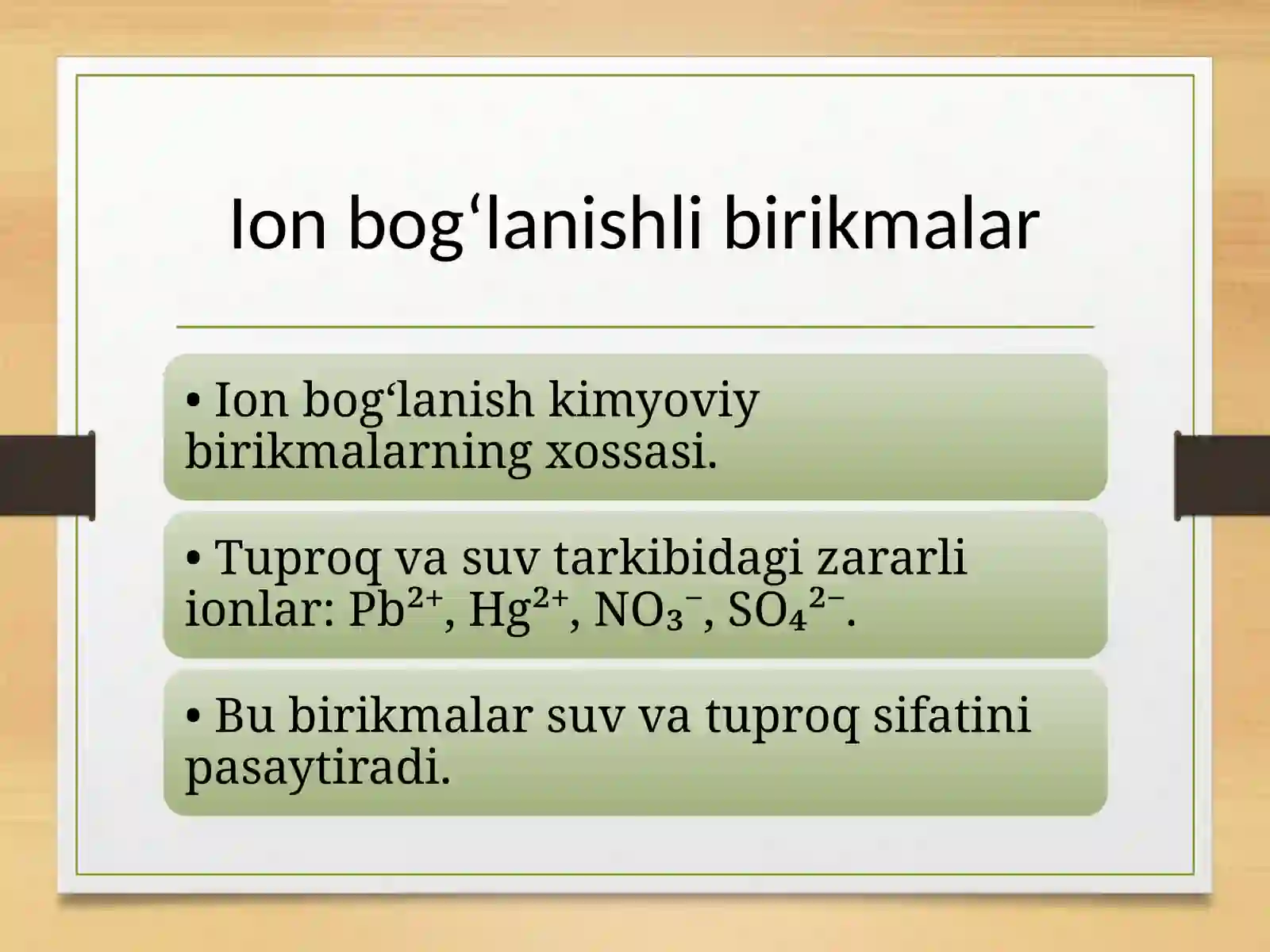 Ion bog‘lanishli birikmalar

• Ion bog‘lanish kimyoviy birikmalarning xossasi.

• Tuproq va suv tarkibidagi zararli ionlar: $Pb^{2+}$, $Hg^{2+}$, $NO_3^-$, $SO_4^{2-}$.

• Bu birikmalar suv va tuproq sifatini pasaytiradi.